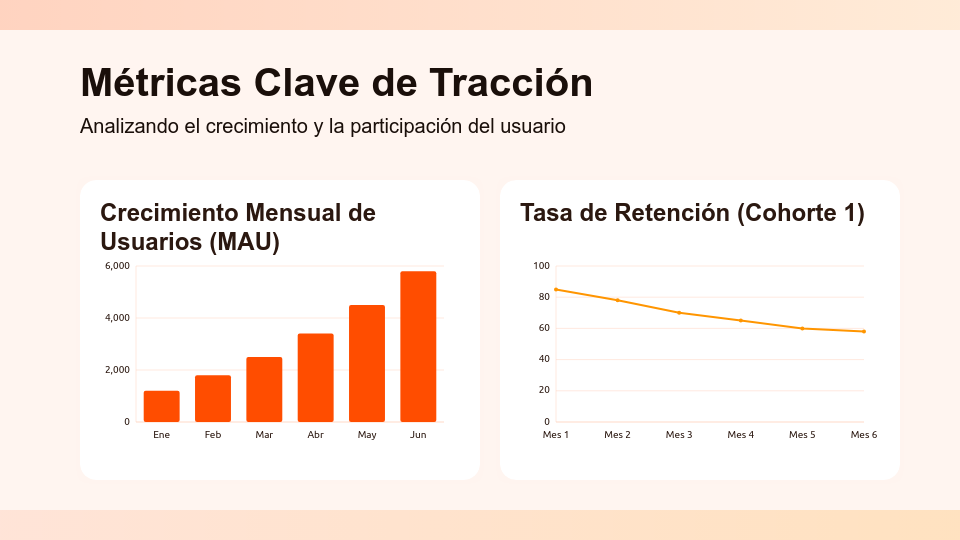 Métricas Clave de Tracción

Analizando el crecimiento y la participación del usuario

Crecimiento Mensual de Usuarios (MAU)

6,000
4,000
2,000
0
Ene
Feb
Mar
Abr
May
Jun

Tasa de Retención (Cohorte 1)

100
80
60
40
20
0
Mes 1
Mes 2
Mes 3
Mes 4
Mes 5
Mes 6